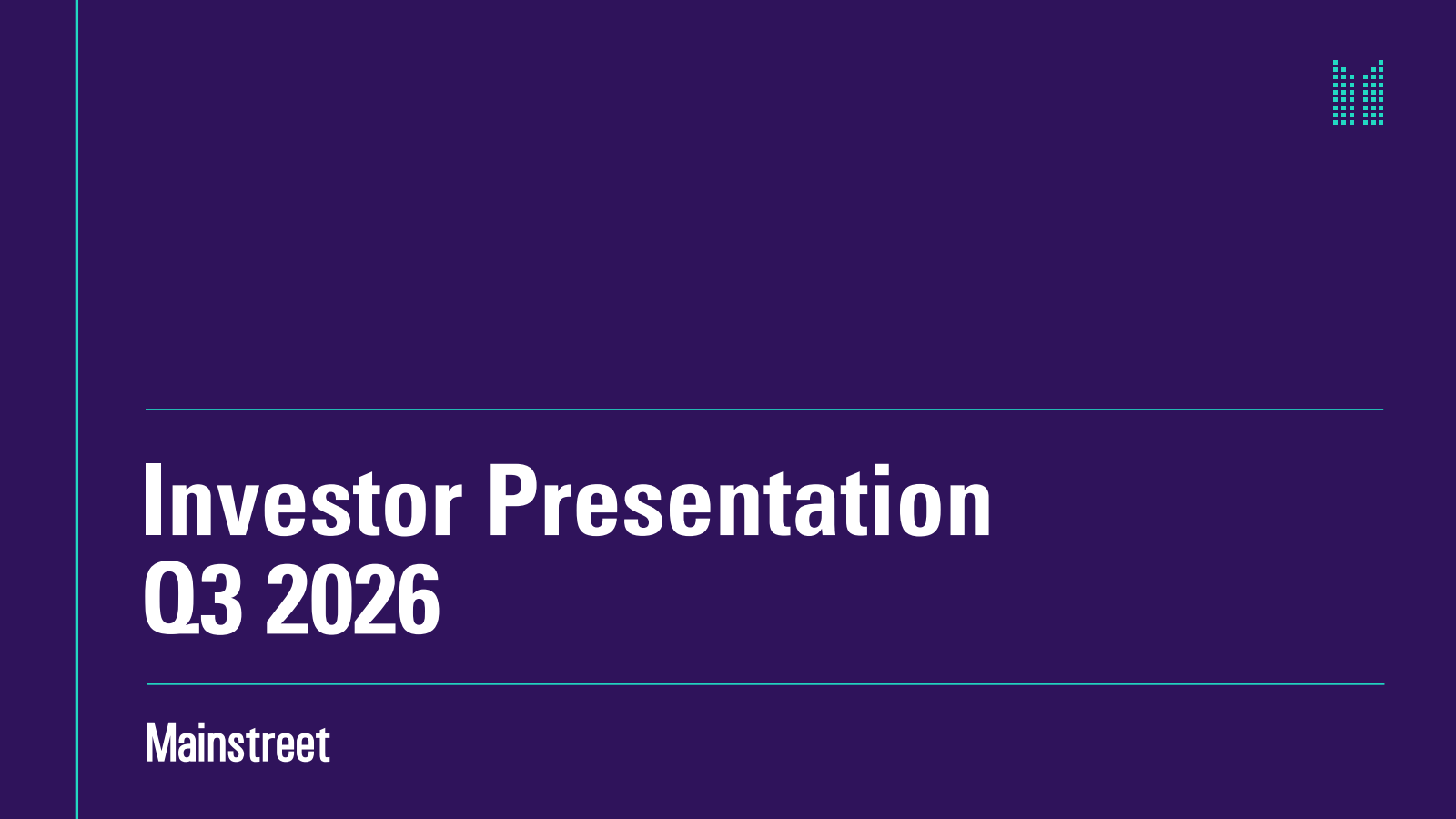 Investor Presentation
Q3 2026

Mainstreet